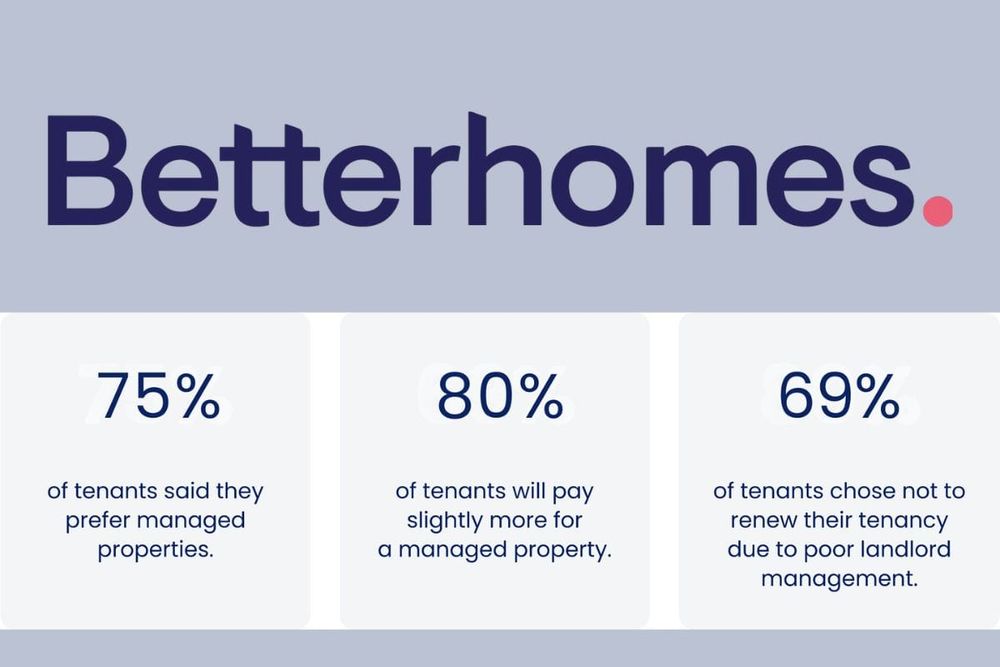 Betterhomes.

75%

of tenants said they prefer managed properties.

80%

of tenants will pay slightly more for a managed property.

69%

of tenants chose not to renew their tenancy due to poor landlord management.